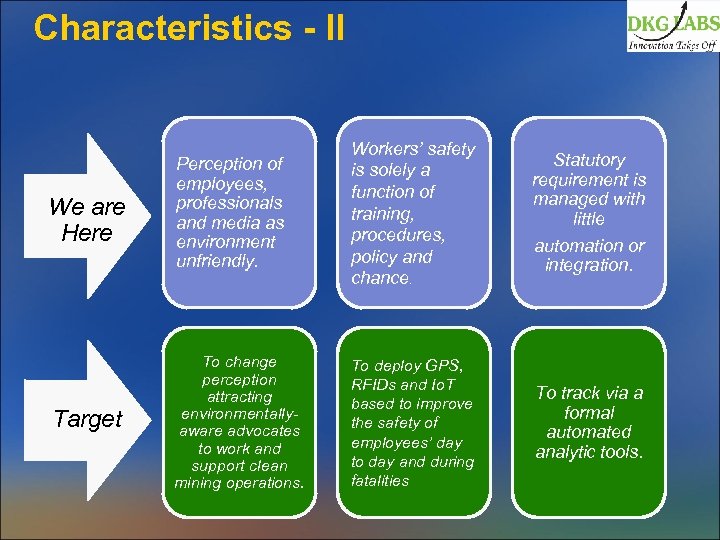 Characteristics - II

DKG LABS
Innovation Takes Off

We are Here

Perception of employees, professionals and media as environment unfriendly.

Workers' safety is solely a function of training, procedures, policy and chance.

Statutory requirement is managed with little

automation or integration.

Target

To change perception attracting environmentally-aware advocates to work and support clean mining operations.

To deploy GPS, RFIDs and IoT based to improve the safety of employees' day to day and during fatalities

To track via a formal automated analytic tools.